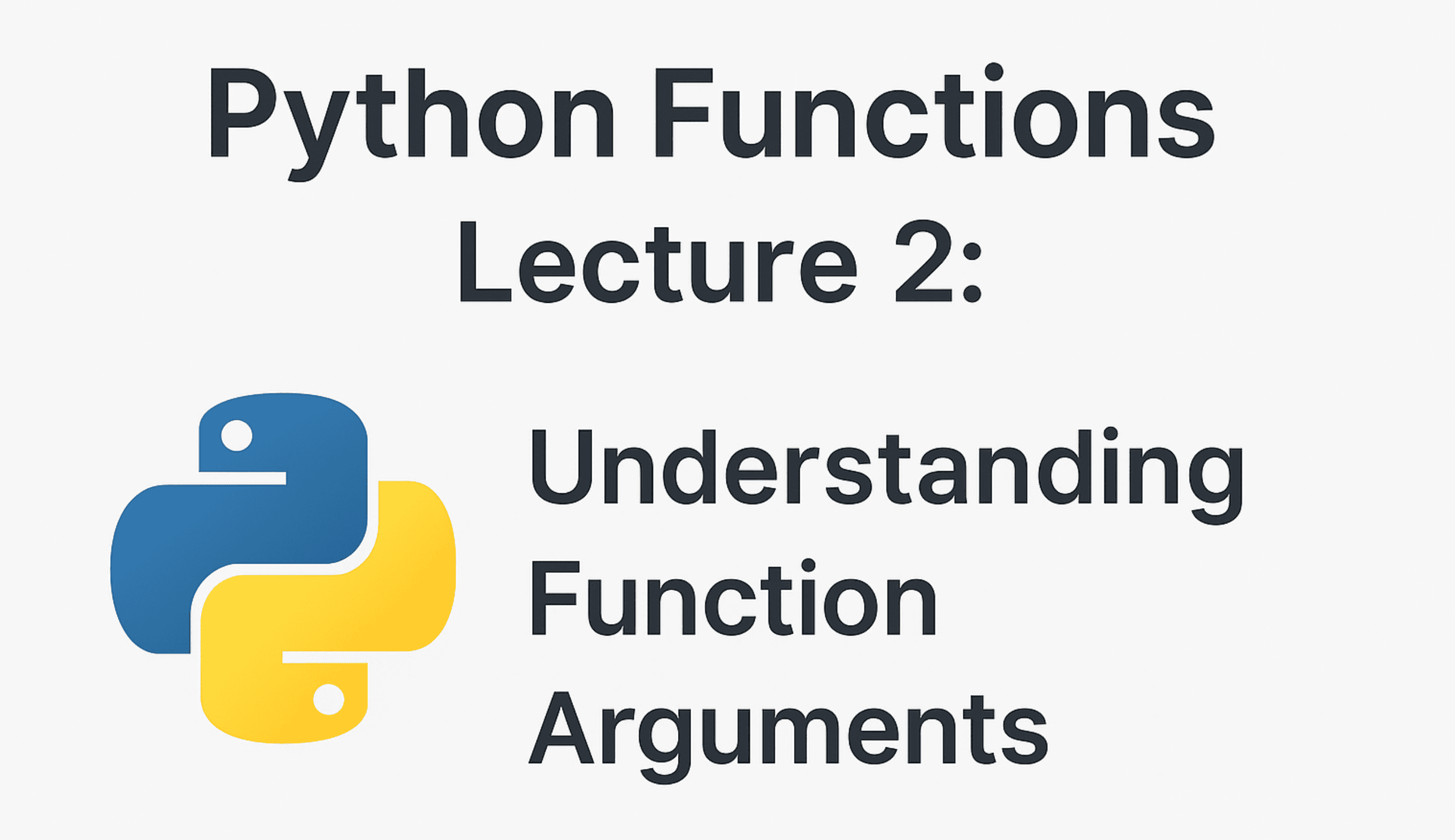 Python Functions
Lecture 2:

Understanding Function Arguments